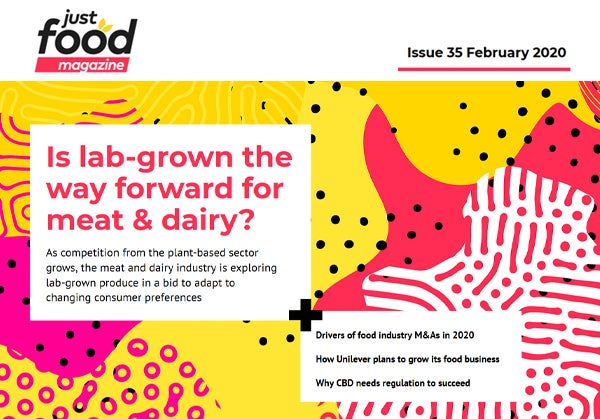 just food magazine

Issue 35 February 2020

Is lab-grown the way forward for meat & dairy?

As competition from the plant-based sector grows, the meat and dairy industry is exploring lab-grown produce in a bid to adapt to changing consumer preferences

Drivers of food industry M&As in 2020

How Unilever plans to grow its food business

Why CBD needs regulation to succeed